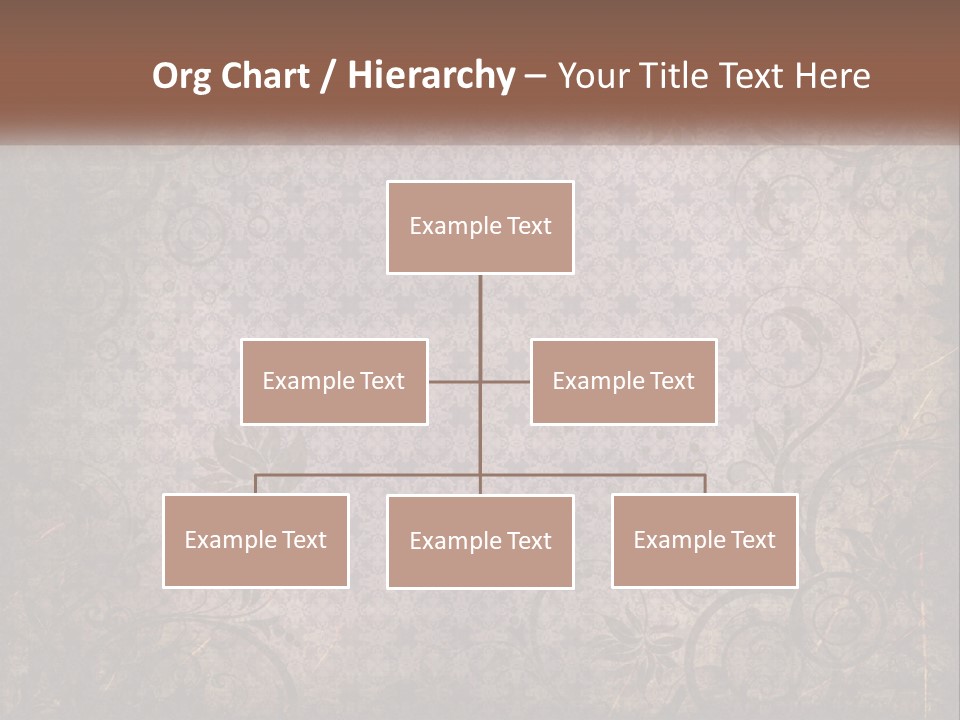 Org Chart / Hierarchy – Your Title Text Here

Example Text

Example Text

Example Text

Example Text

Example Text

Example Text